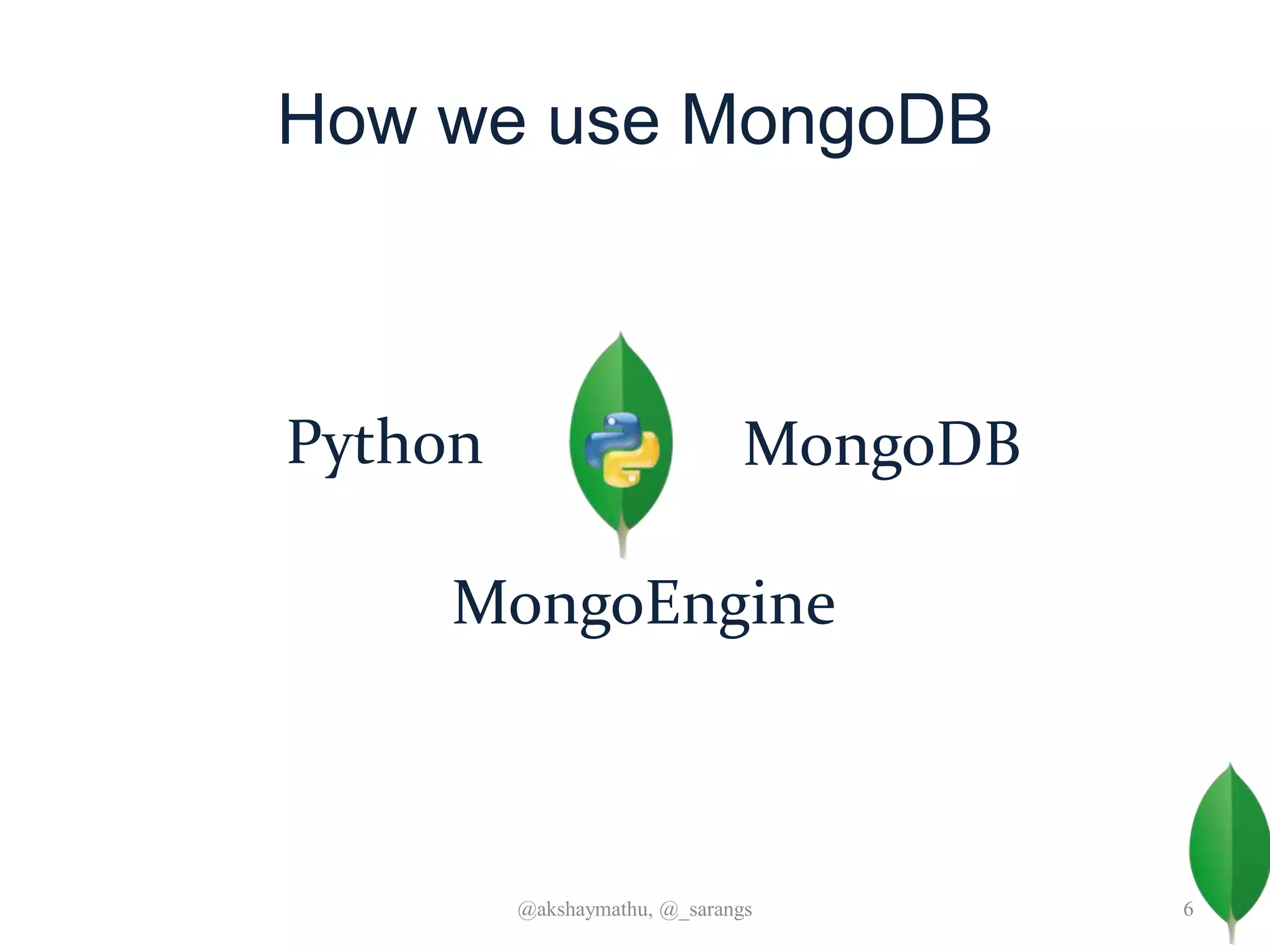 How we use MongoDB

Python MongoDB

MongoEngine

@akshaymathu, @_sarangs

6